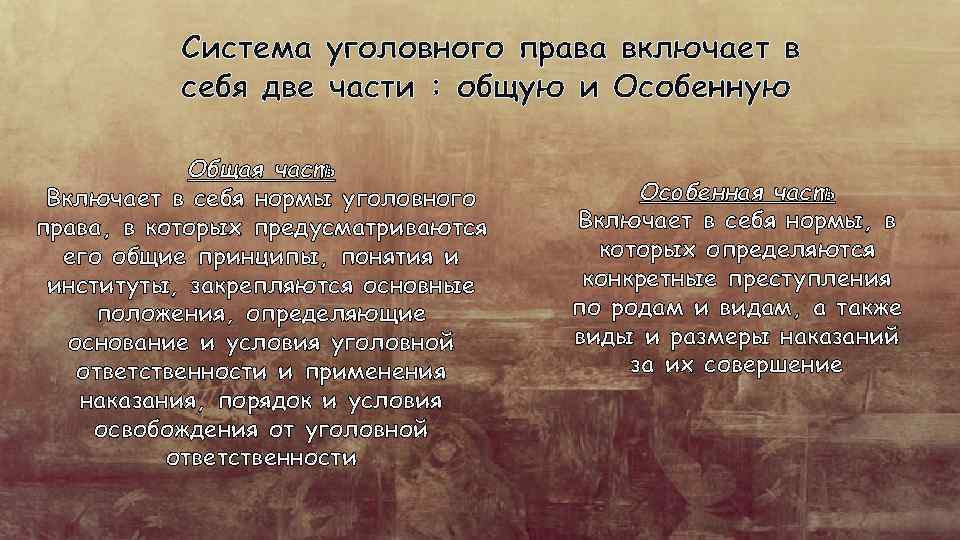 Система уголовного права включает в себя две части : общую и Особенную

Общая часть
Включает в себя нормы уголовного права, в которых предусматриваются его общие принципы, понятия и институты, закрепляются основные положения, определяющие основание и условия уголовной ответственности и применения наказания, порядок и условия освобождения от уголовной ответственности

Особенная часть
Включает в себя нормы, в которых определяются конкретные преступления по родам и видам, а также виды и размеры наказаний за их совершение